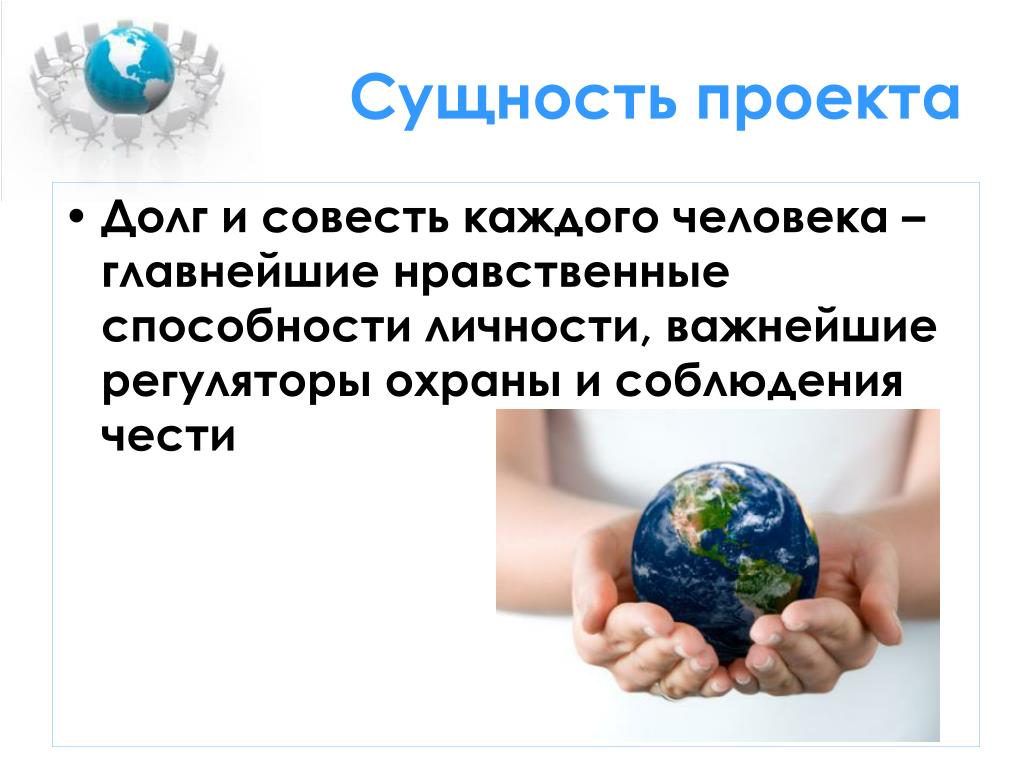 Сущность проекта

• Долг и совесть каждого человека – главнейшие нравственные способности личности, важнейшие регуляторы охраны и соблюдения чести